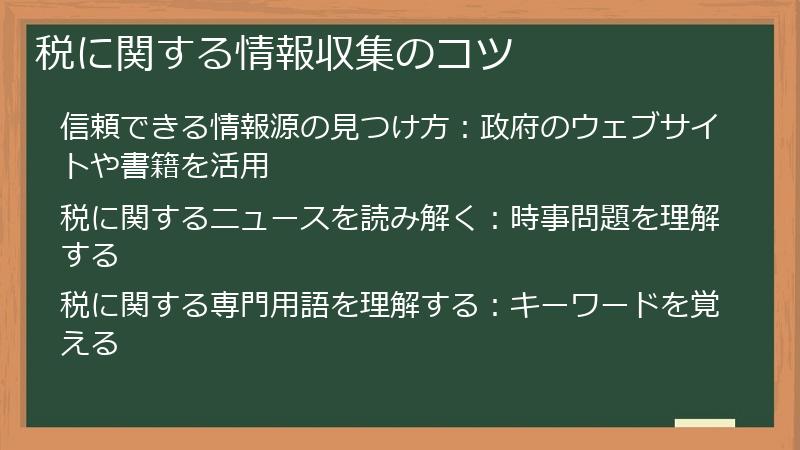 税に関する情報収集のコツ

信頼できる情報源の見つけ方：政府のウェブサイトや書籍を活用

税に関するニュースを読み解く：時事問題を理解する

税に関する専門用語を理解する：キーワードを覚える